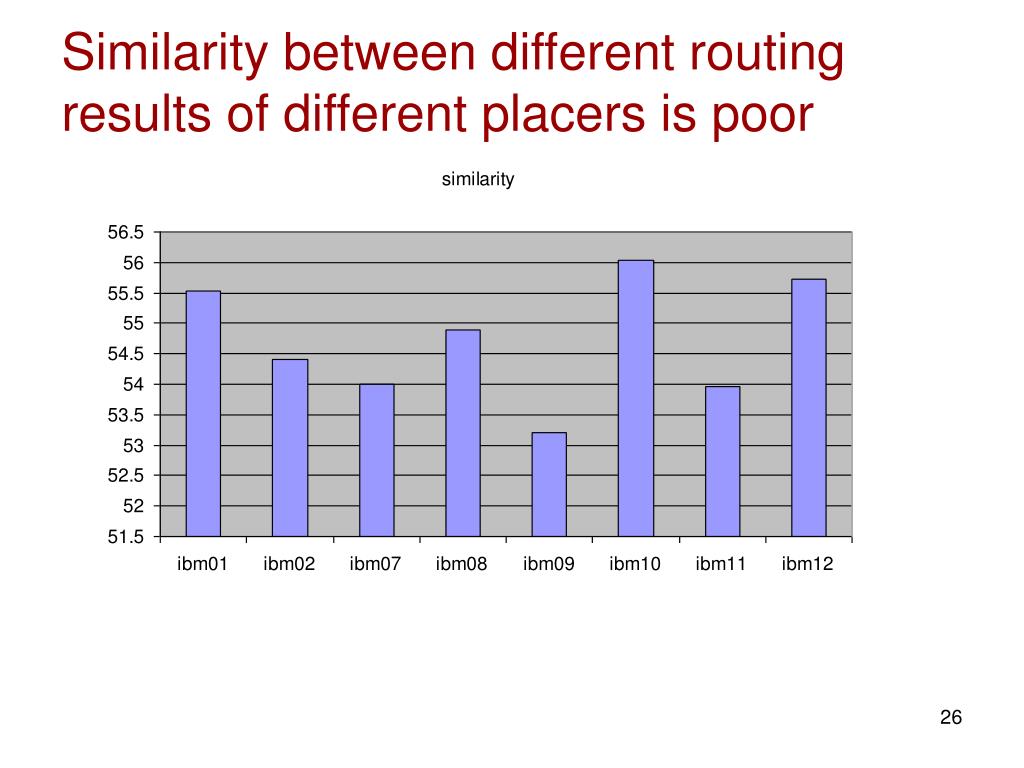 Similarity between different routing results of different placers is poor

similarity

56.5
56
55.5
55
54.5
54
53.5
53
52.5
52
51.5

ibm01 ibm02 ibm07 ibm08 ibm09 ibm10 ibm11 ibm12

26